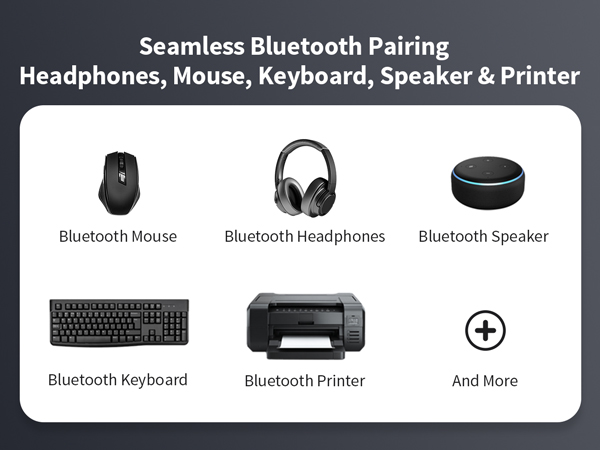 Seamless Bluetooth Pairing
Headphones, Mouse, Keyboard, Speaker & Printer

Bluetooth Mouse

Bluetooth Headphones

Bluetooth Speaker

Bluetooth Keyboard

Bluetooth Printer

And More